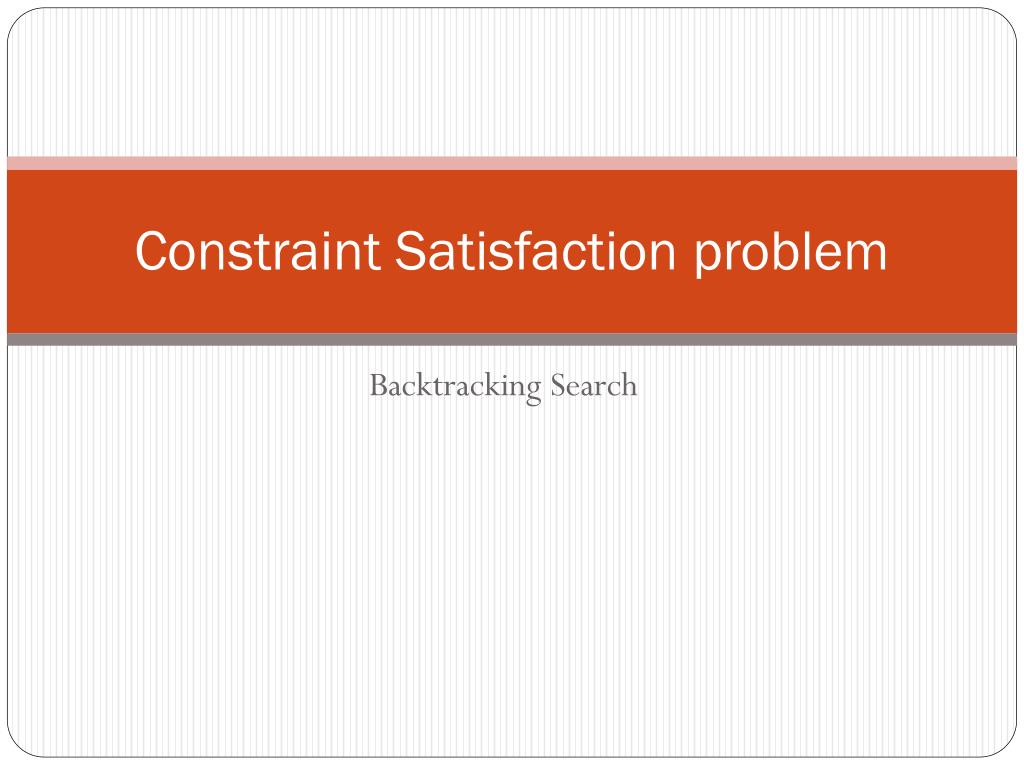 Constraint Satisfaction problem

Backtracking Search